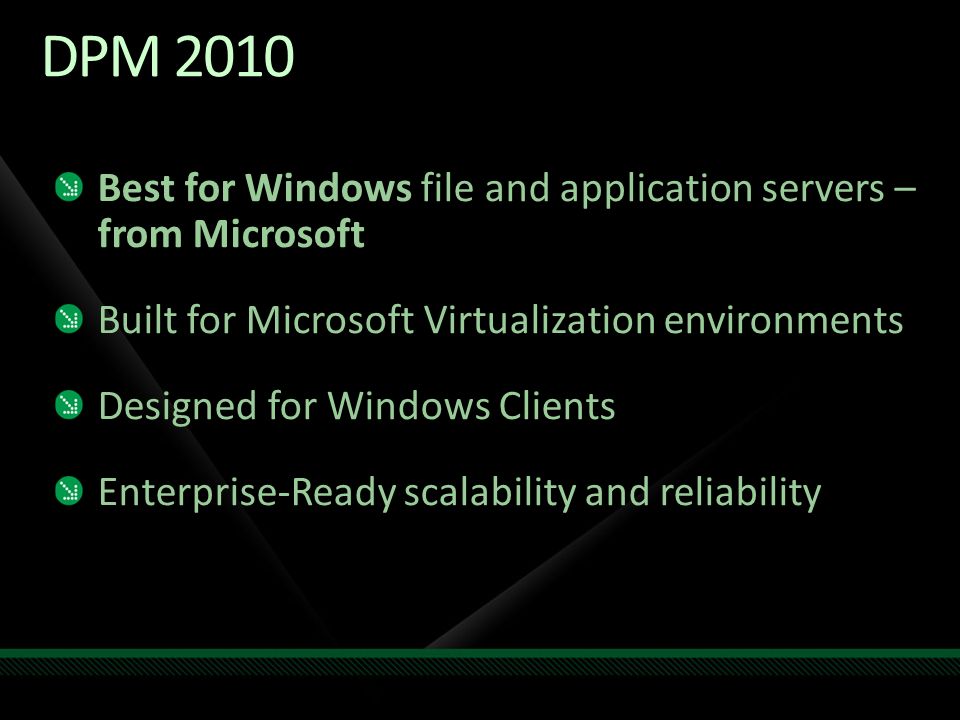 DPM 2010

Best for Windows file and application servers – from Microsoft

Built for Microsoft Virtualization environments

Designed for Windows Clients

Enterprise-Ready scalability and reliability